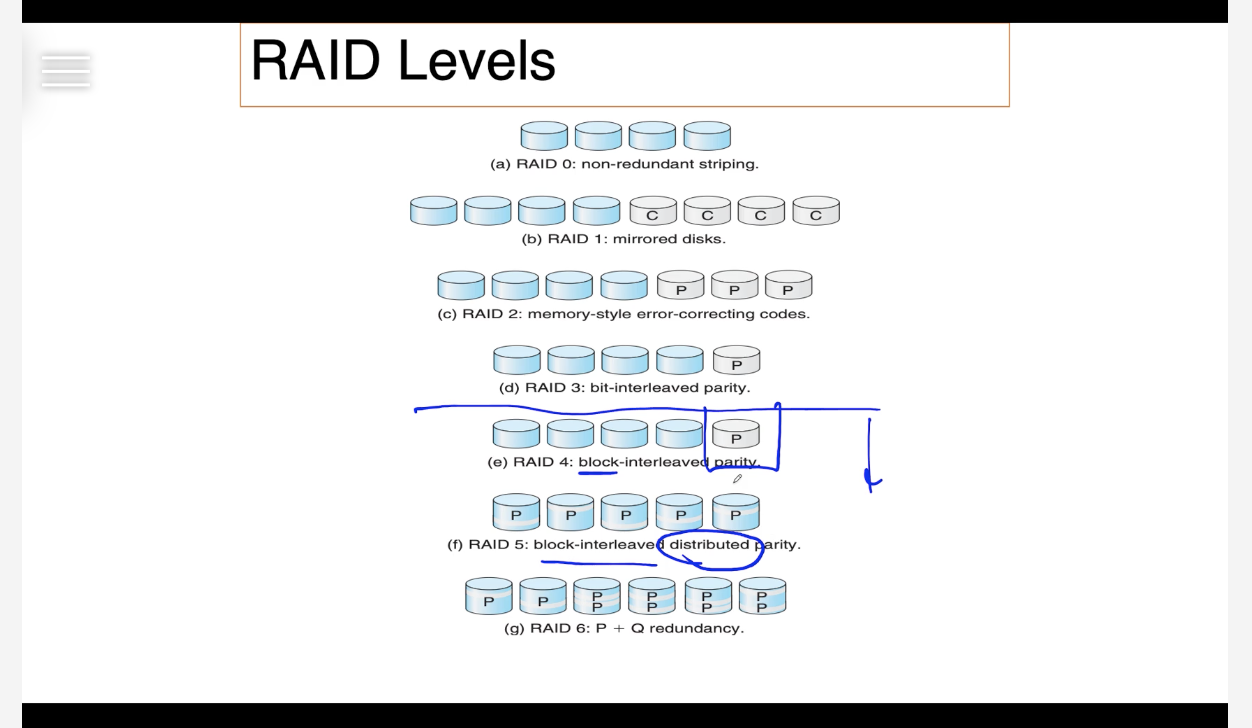 RAID Levels

(a) RAID 0: non-redundant striping.

C C C C

(b) RAID 1: mirrored disks.

P P P

(c) RAID 2: memory-style error-correcting codes.

P

(d) RAID 3: bit-interleaved parity.

P

(e) RAID 4: block-interleaved parity.

P P P P P

(f) RAID 5: block-interleaved distributed parity.

P P P P P P P P P P

(g) RAID 6: P + Q redundancy.